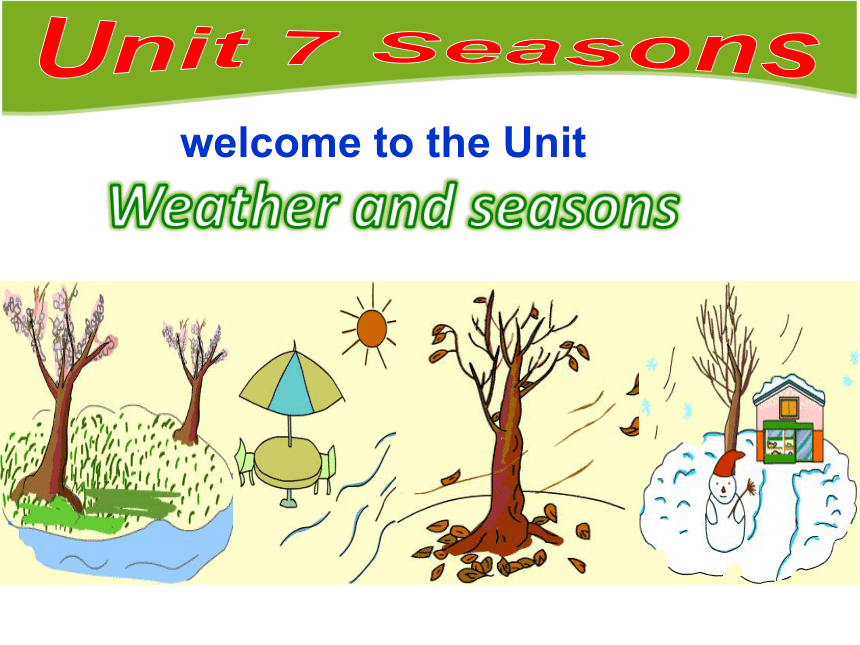 Unit 7 Seasons

welcome to the Unit

Weather and seasons